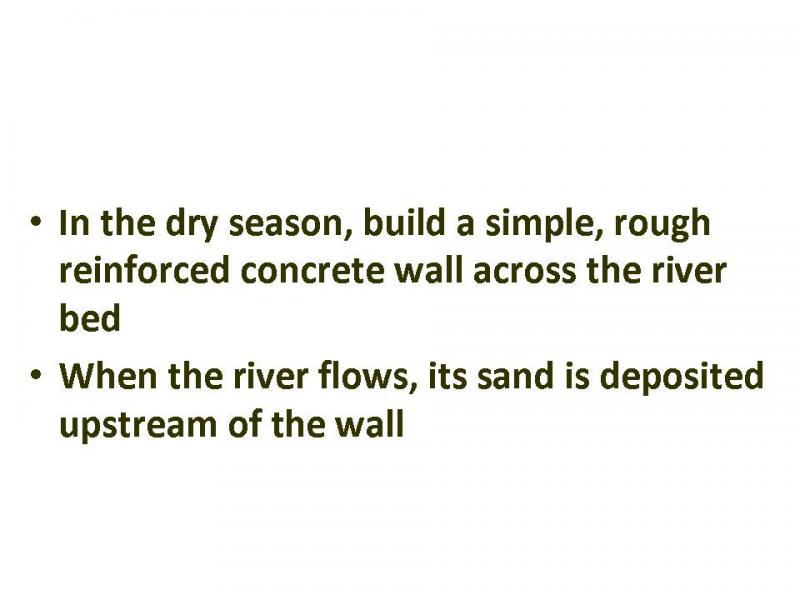 • In the dry season, build a simple, rough reinforced concrete wall across the river bed
• When the river flows, its sand is deposited upstream of the wall